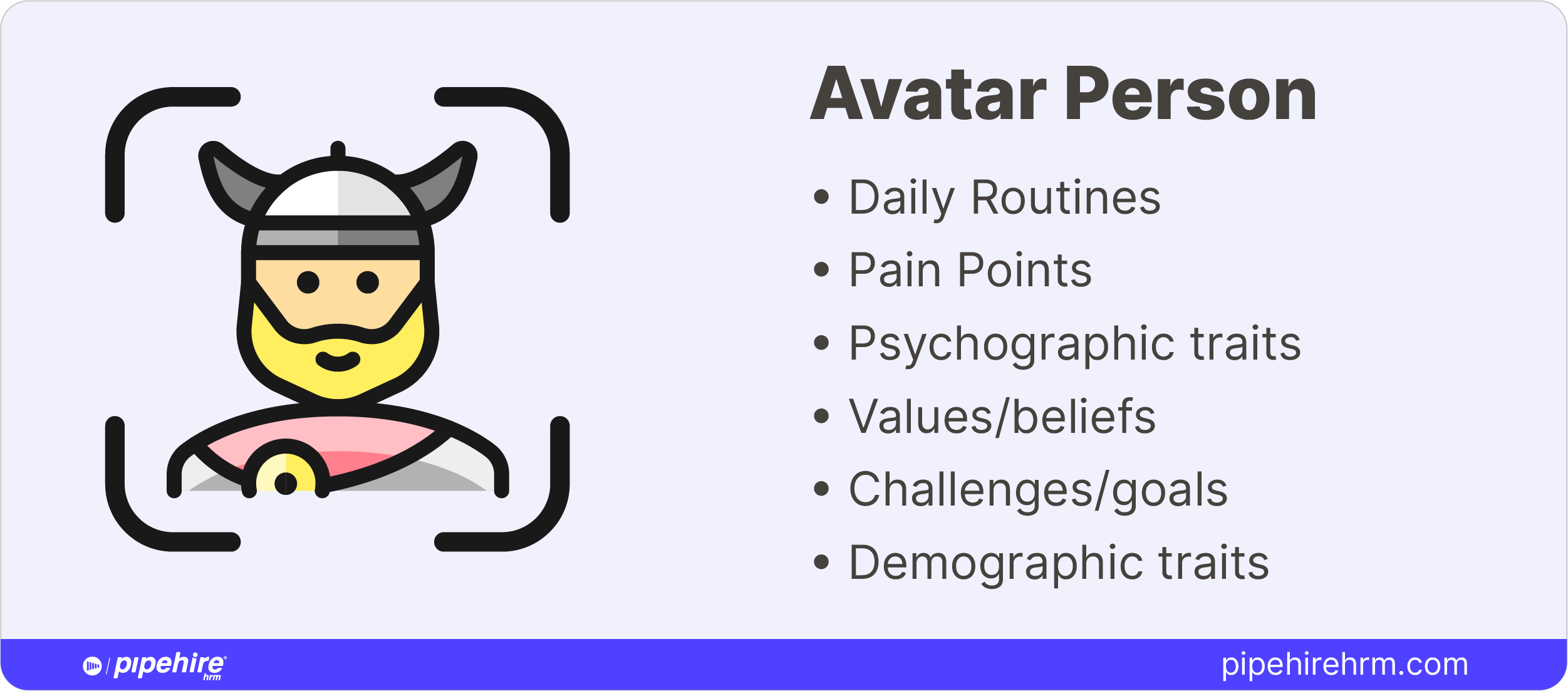 Avatar Person

• Daily Routines
• Pain Points
• Psychographic traits
• Values/beliefs
• Challenges/goals
• Demographic traits

pipehire hrm

pipehirehrm.com